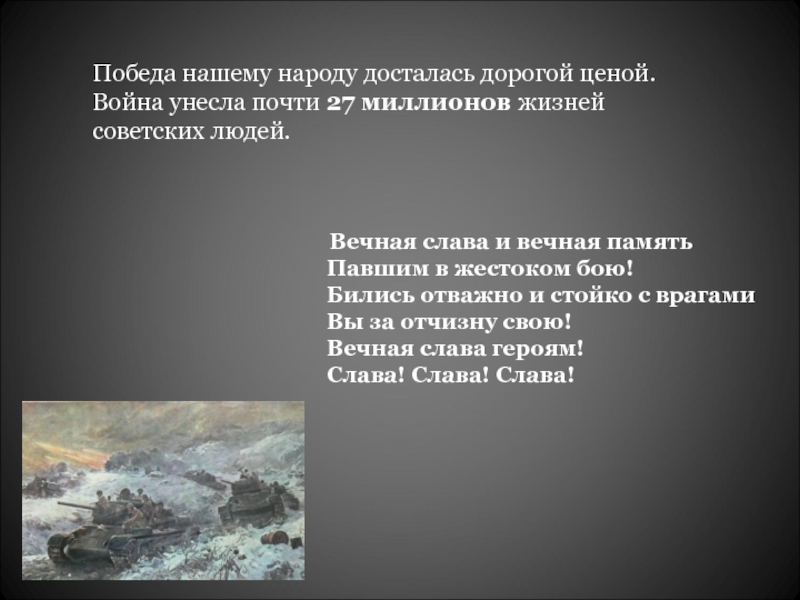 Победа нашему народу досталась дорогой ценой. Война унесла почти 27 миллионов жизней советских людей.

Вечная слава и вечная память
Павшим в жестоком бою!
Бились отважно и стойко с врагами
Вы за отчизну свою!
Вечная слава героям!
Слава! Слава! Слава!